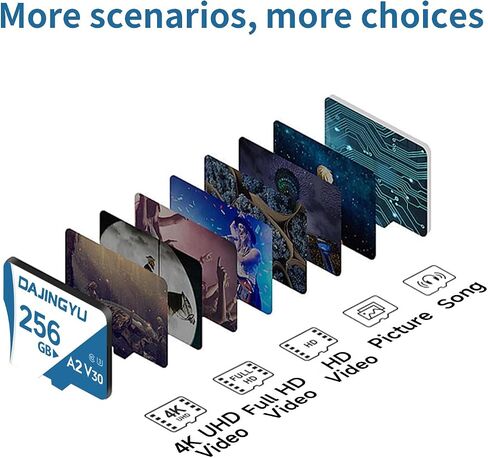 More scenarios, more choices

DAJINGYU
256 GB
A2 V30

4K UHD
4K UHD Video

FULL HD
Full HD Video

HD
HD Video

Picture

Song